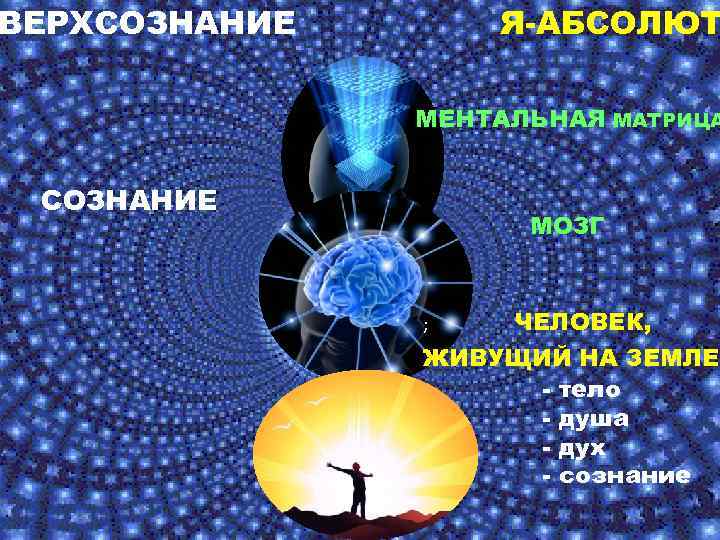 ВЕРХСОЗНАНИЕ

Я-АБСОЛЮТ

МЕНТАЛЬНАЯ МАТРИЦА

СОЗНАНИЕ

МОЗГ

ЧЕЛОВЕК, ЖИВУЩИЙ НА ЗЕМЛЕ

- тело
- душа
- дух
- сознание